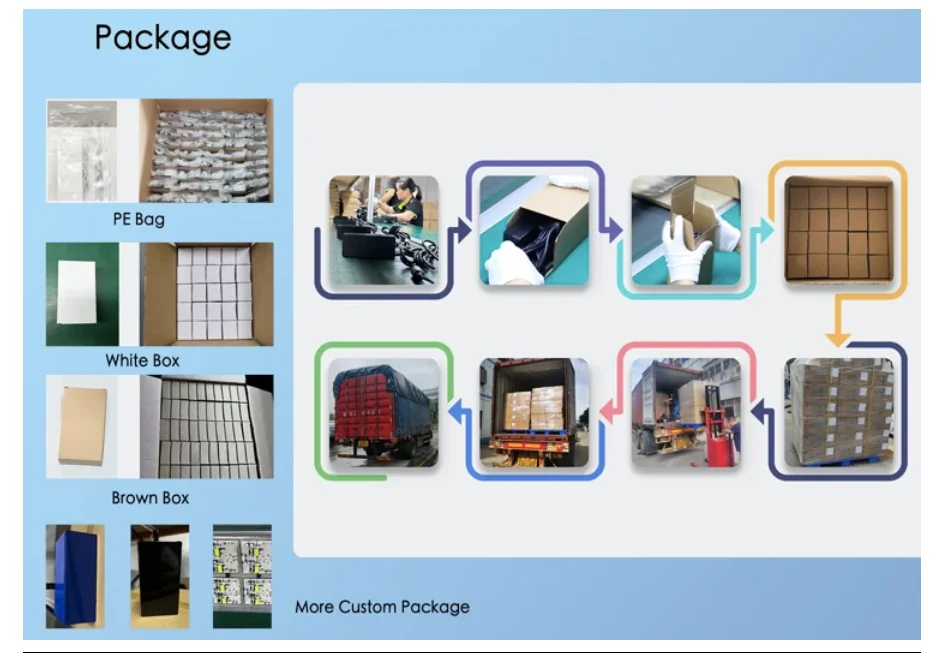 Package

PE Bag

White Box

Brown Box

More Custom Package